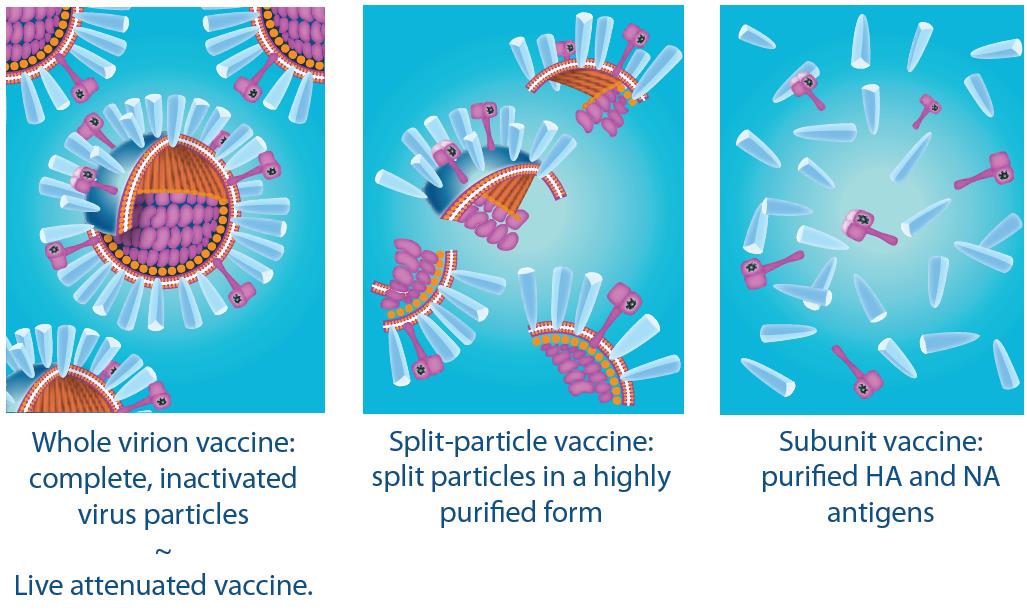 Whole virion vaccine: complete, inactivated virus particles
~
Live attenuated vaccine.

Split-particle vaccine: split particles in a highly purified form

Subunit vaccine: purified HA and NA antigens